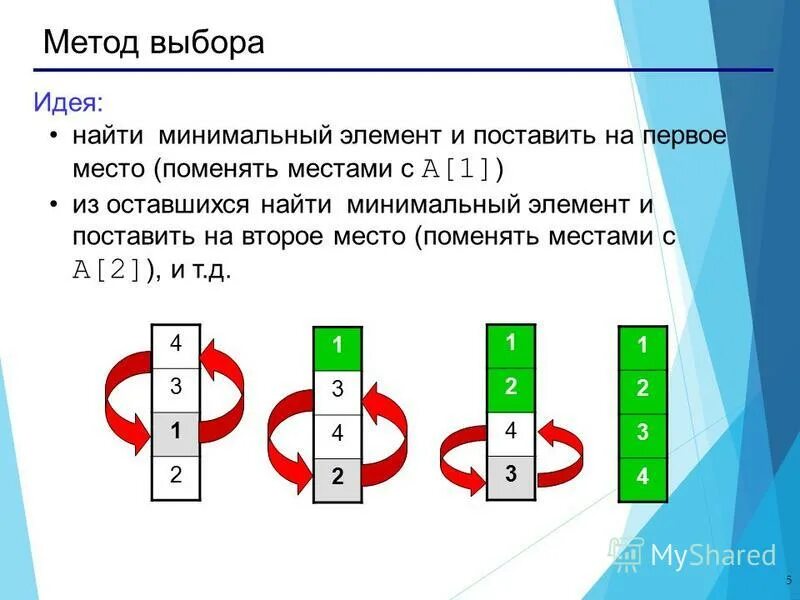 Метод выбора

Идея:

• найти минимальный элемент и поставить на первое место (поменять местами с A[1])

• из оставшихся найти минимальный элемент и поставить на второе место (поменять местами с A[2]), и т.д.

4
3
1
2

1
3
4
2

1
2
4
3

1
2
3
4

MyShared

5